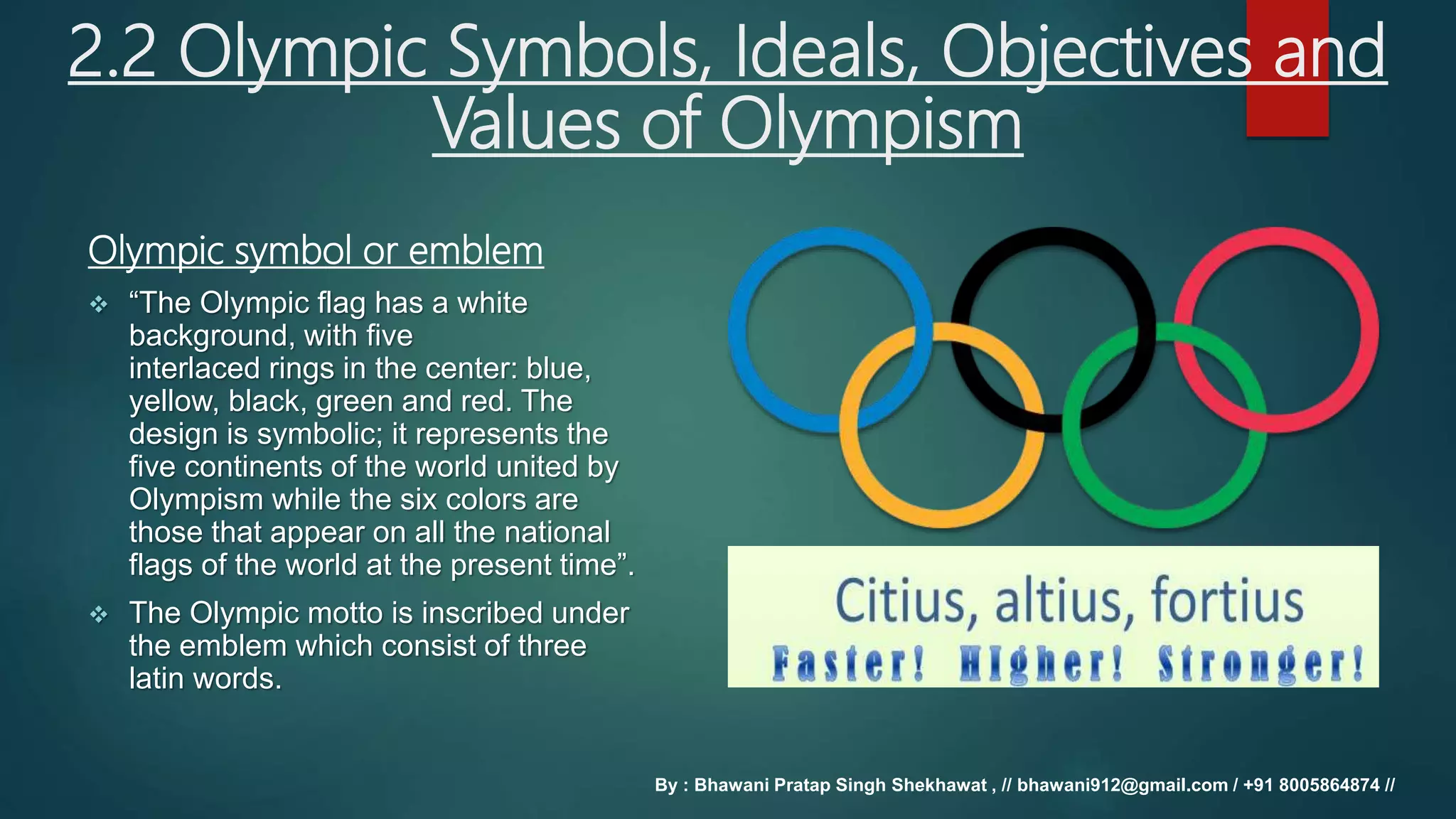 2.2 Olympic Symbols, Ideals, Objectives and Values of Olympism

Olympic symbol or emblem

❖ “The Olympic flag has a white background, with five interlaced rings in the center: blue, yellow, black, green and red. The design is symbolic; it represents the five continents of the world united by Olympism while the six colors are those that appear on all the national flags of the world at the present time”.

❖ The Olympic motto is inscribed under the emblem which consist of three latin words.

Citius, altius, fortius
Faster! Higher! Stronger!

By : Bhawani Pratap Singh Shekhawat , // bhawani912@gmail.com / +91 8005864874 //